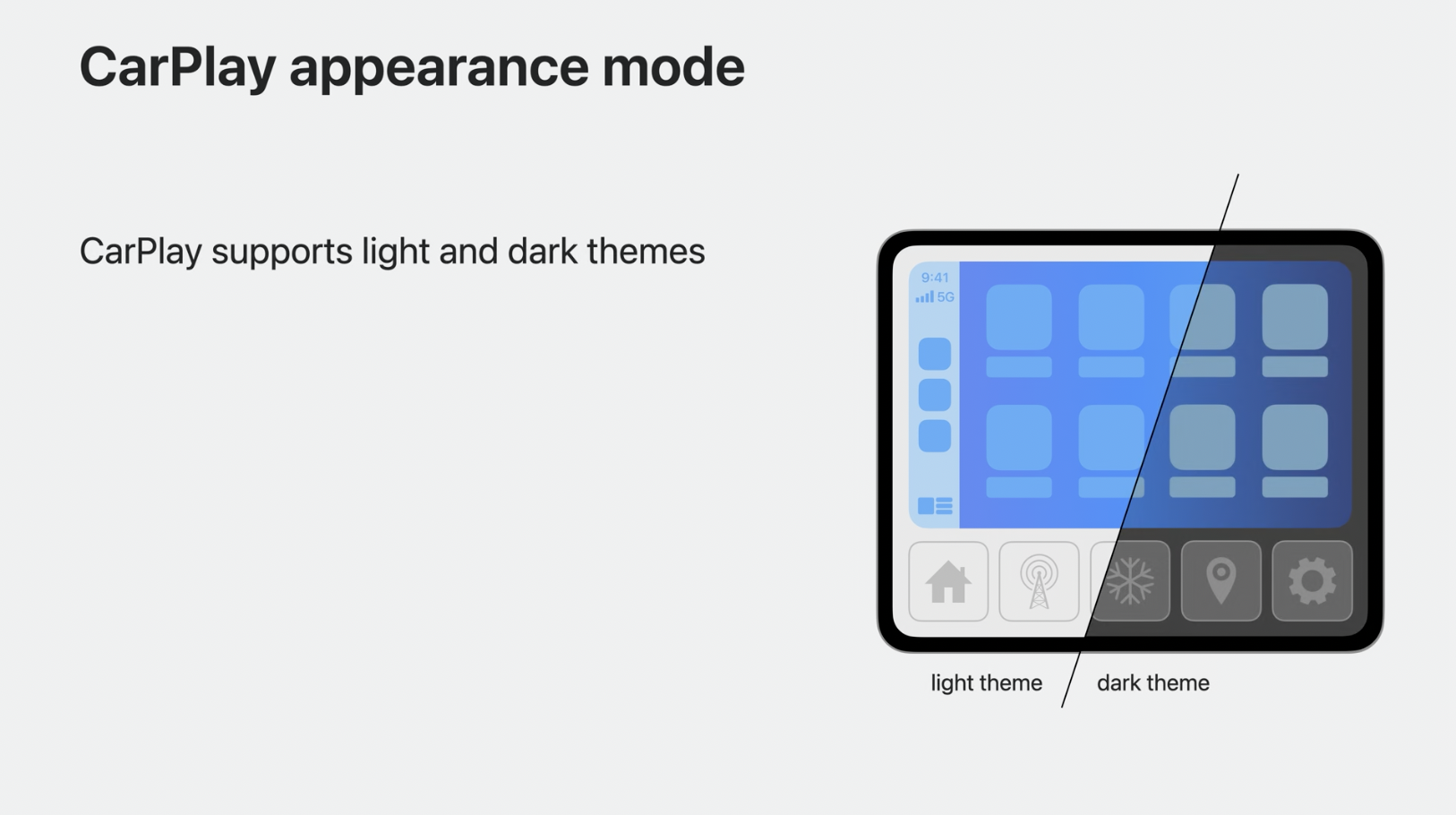 CarPlay appearance mode

CarPlay supports light and dark themes

9:41
5G

light theme
dark theme